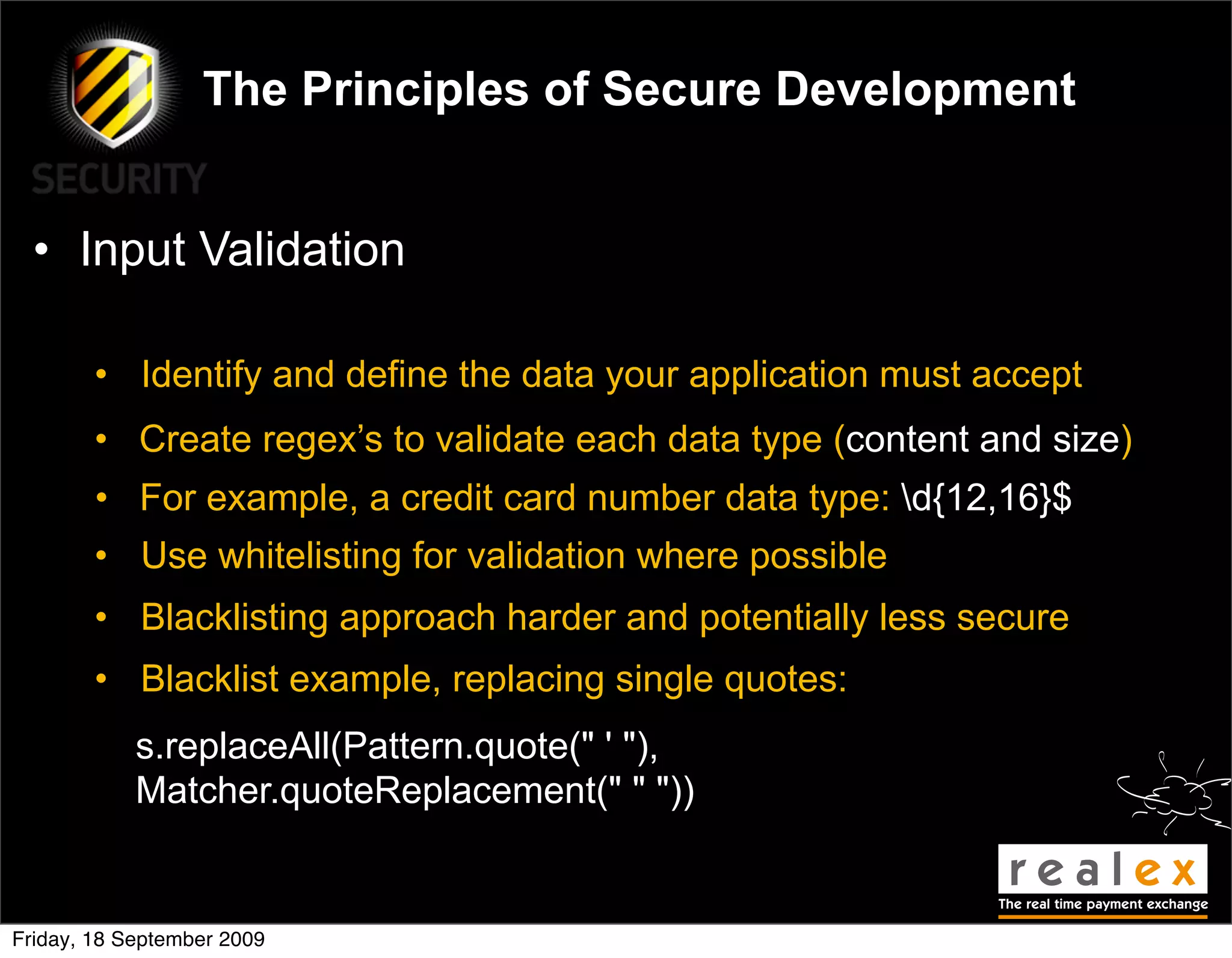 SECURITY

The Principles of Secure Development

• Input Validation

• Identify and define the data your application must accept

• Create regex's to validate each data type (content and size)

• For example, a credit card number data type: \d{12,16}$

• Use whitelisting for validation where possible

• Blacklisting approach harder and potentially less secure

• Blacklist example, replacing single quotes:

s.replaceAll(Pattern.quote(" ' "), Matcher.quoteReplacement(" " "))

realex
The real time payment exchange

Friday, 18 September 2009